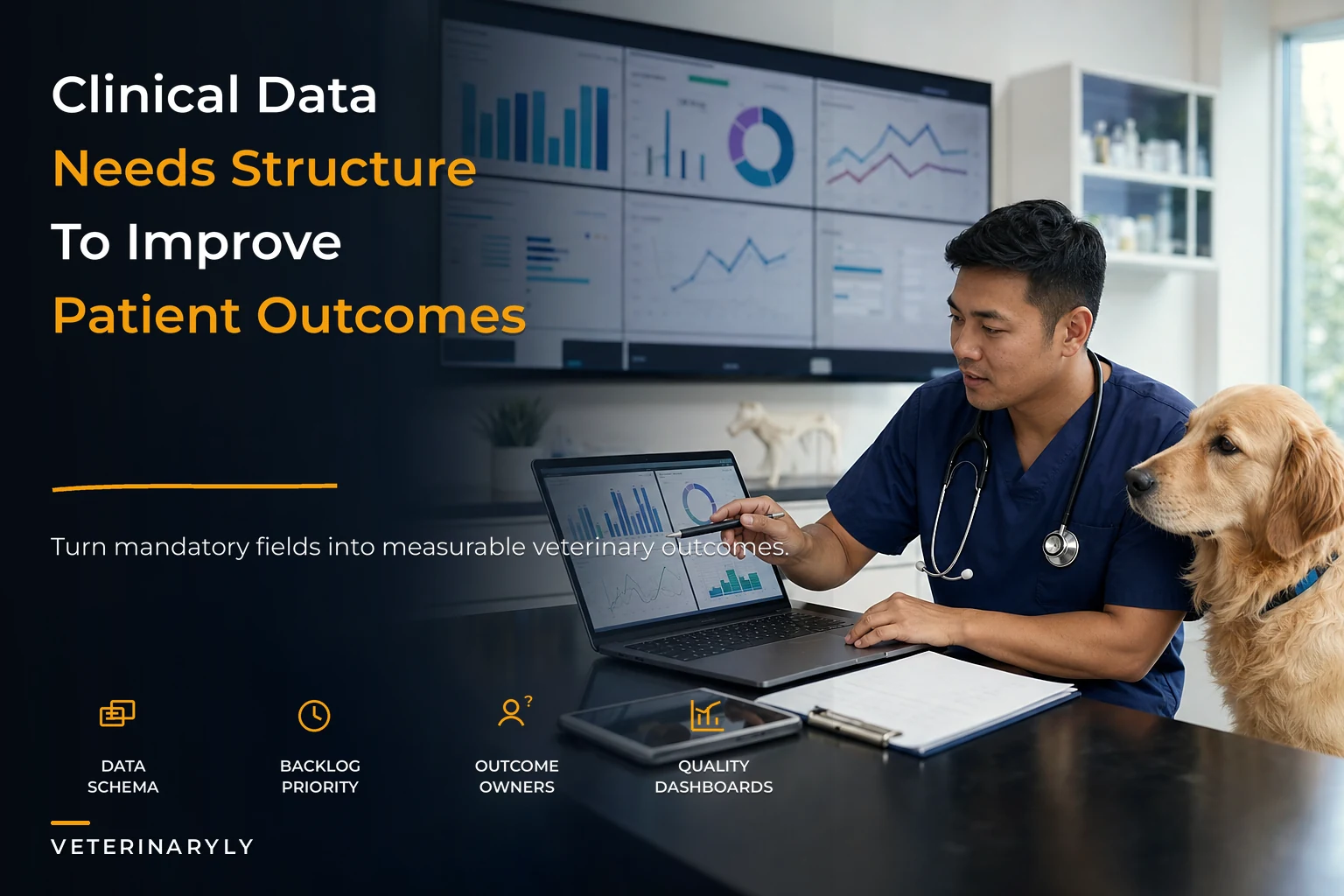 Clinical Data
Needs Structure
To Improve
Patient Outcomes

Turn mandatory fields into measurable veterinary outcomes.

DATA SCHEMA

BACKLOG PRIORITY

OUTCOME OWNERS

QUALITY DASHBOARDS

VETERINARYLY